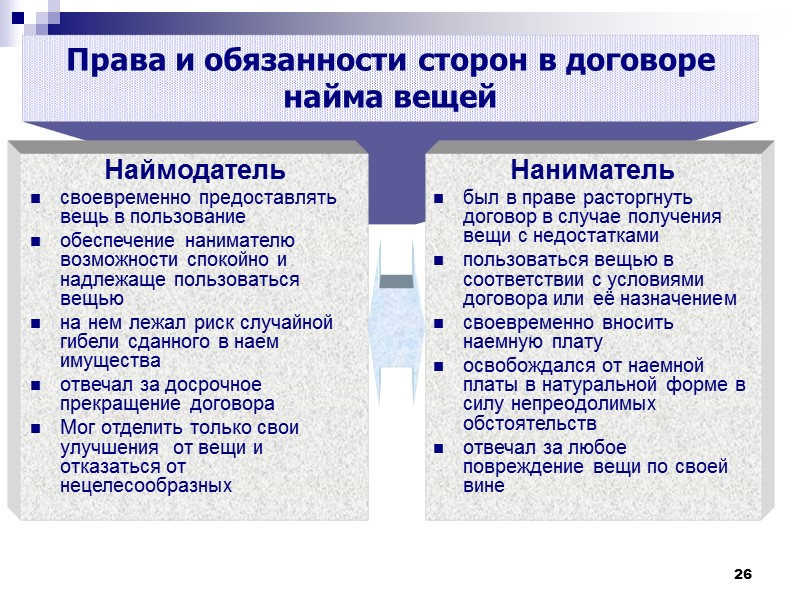 Права и обязанности сторон в договоре найма вещей

Наймодатель

- своевременно предоставлять вещь в пользование
- обеспечение нанимателю возможности спокойно и надлежаще пользоваться вещью
- на нем лежал риск случайной гибели сданного в наем имущества
- отвечал за досрочное прекращение договора
- Мог отделить только свои улучшения от вещи и отказаться от нецелесообразных

Наниматель

- был в праве расторгнуть договор в случае получения вещи с недостатками
- пользоваться вещью в соответствии с условиями договора или её назначением
- своевременно вносить наемную плату
- освобождался от наемной платы в натуральной форме в силу непреодолимых обстоятельств
- отвечал за любое повреждение вещи по своей вине

26